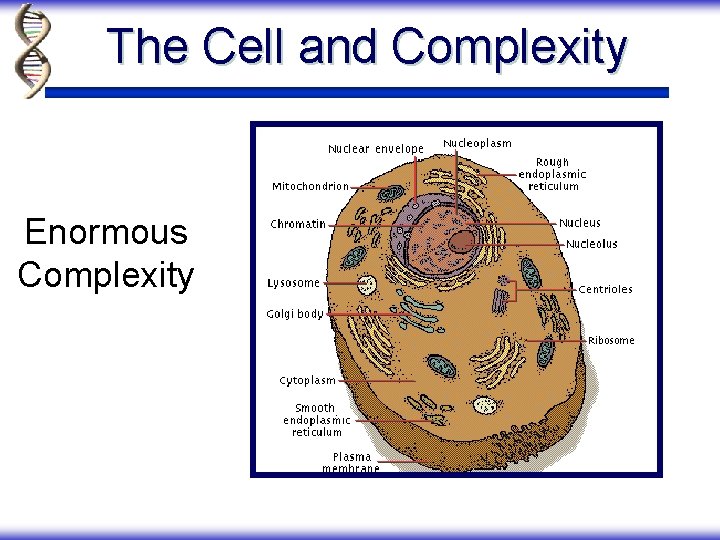 The Cell and Complexity

Enormous Complexity

Nuclear envelope
Nucleoplasm
Rough endoplasmic reticulum
Mitochondrion
Chromatin
Nucleus
Nucleolus
Lysosome
Centrioles
Golgi body
Ribosome
Cytoplasm
Smooth endoplasmic reticulum
Plasma membrane